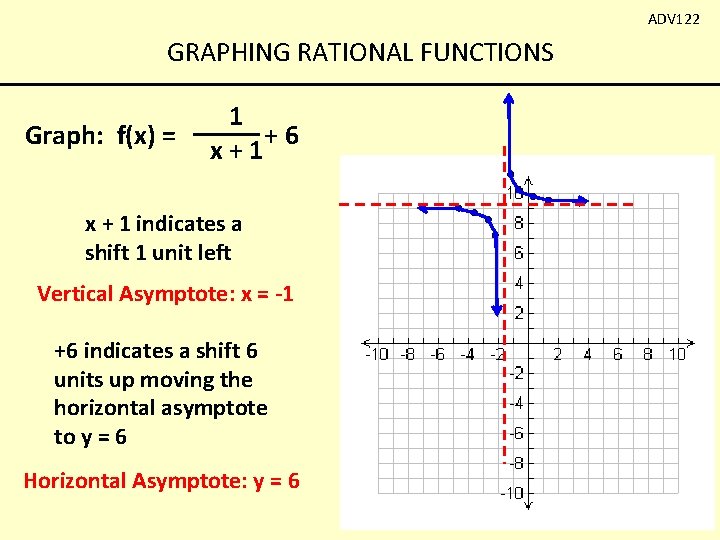 ADV122

GRAPHING RATIONAL FUNCTIONS

Graph: $f(x) = \frac{1}{x+1} + 6$

x + 1 indicates a shift 1 unit left

Vertical Asymptote: x = -1

+6 indicates a shift 6 units up moving the horizontal asymptote to y = 6

Horizontal Asymptote: y = 6

10
8
6
4
2
-10 -8 -6 -4 -2 2 4 6 8 10
-2
-4
-6
-8
-10